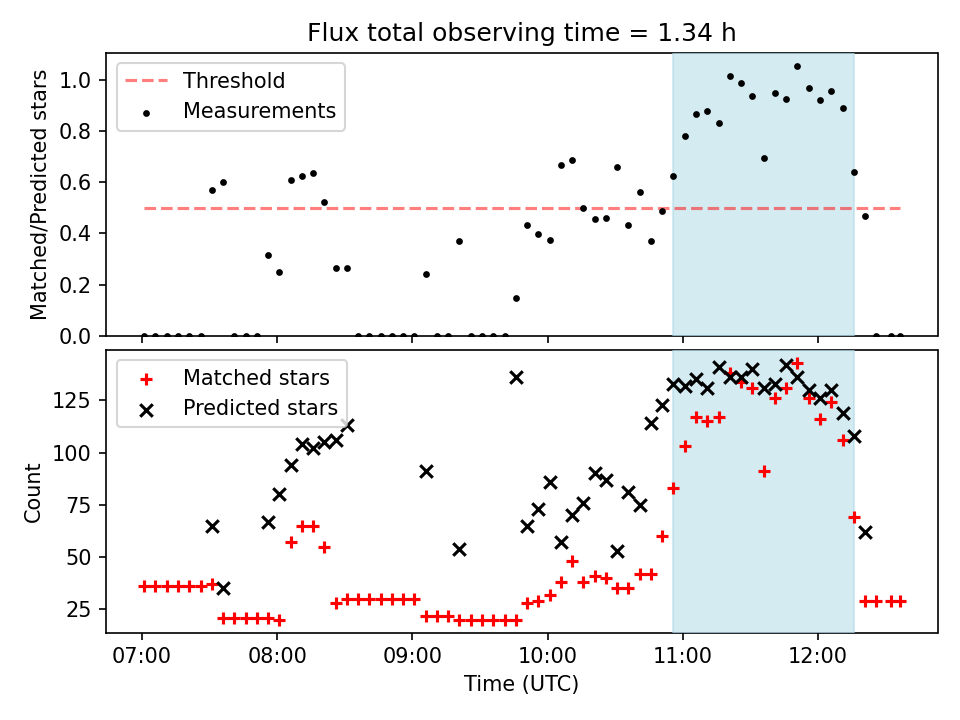 Flux total observing time = 1.34 h

Threshold
Measurements

Matched/Predicted stars

1.0
0.8
0.6
0.4
0.2
0.0

Matched stars
Predicted stars

Count

125
100
75
50
25

07:00
08:00
09:00
10:00
11:00
12:00

Time (UTC)